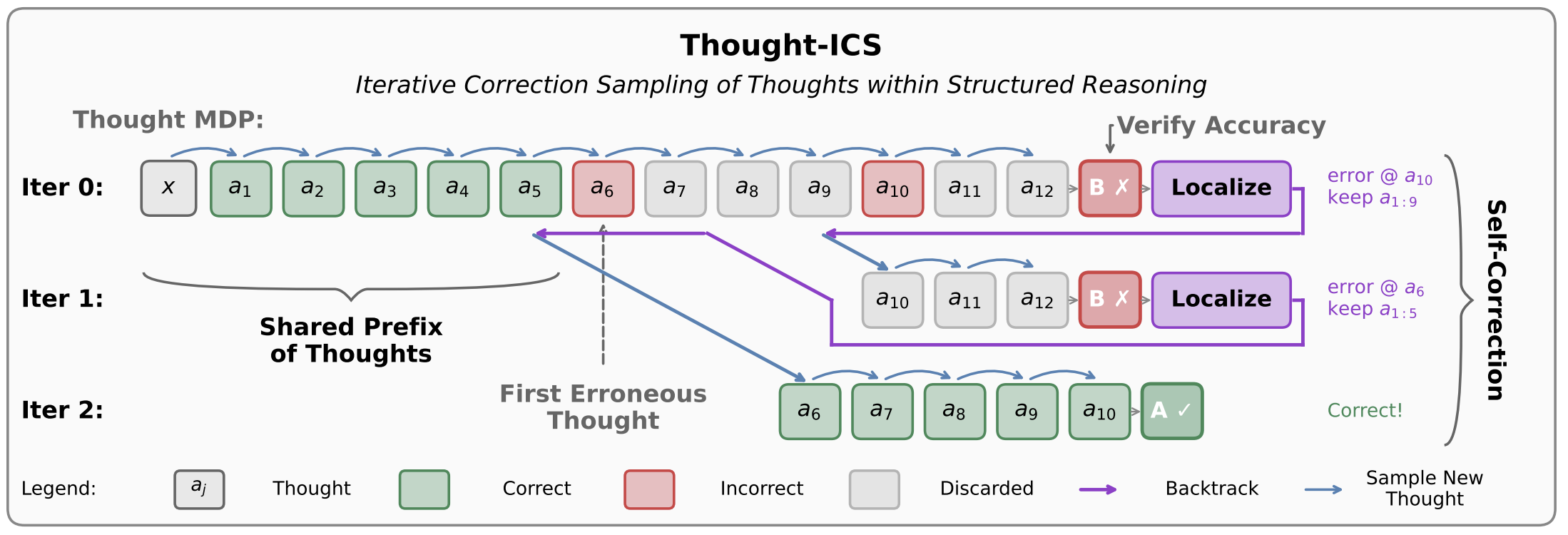 Thought-ICS

Iterative Correction Sampling of Thoughts within Structured Reasoning

Thought MDP:

Verify Accuracy

Iter 0: $x$ $a_1$ $a_2$ $a_3$ $a_4$ $a_5$ $a_6$ $a_7$ $a_8$ $a_9$ $a_{10}$ $a_{11}$ $a_{12}$ B ✗ Localize

error @ $a_{10}$
keep $a_{1:9}$

Iter 1: $a_{10}$ $a_{11}$ $a_{12}$ B ✗ Localize

error @ $a_6$
keep $a_{1:5}$

Shared Prefix of Thoughts

First Erroneous Thought

Iter 2: $a_6$ $a_7$ $a_8$ $a_9$ $a_{10}$ A ✓

Correct!

Self-Correction

Legend: $a_j$ Thought Correct Incorrect Discarded Backtrack Sample New Thought